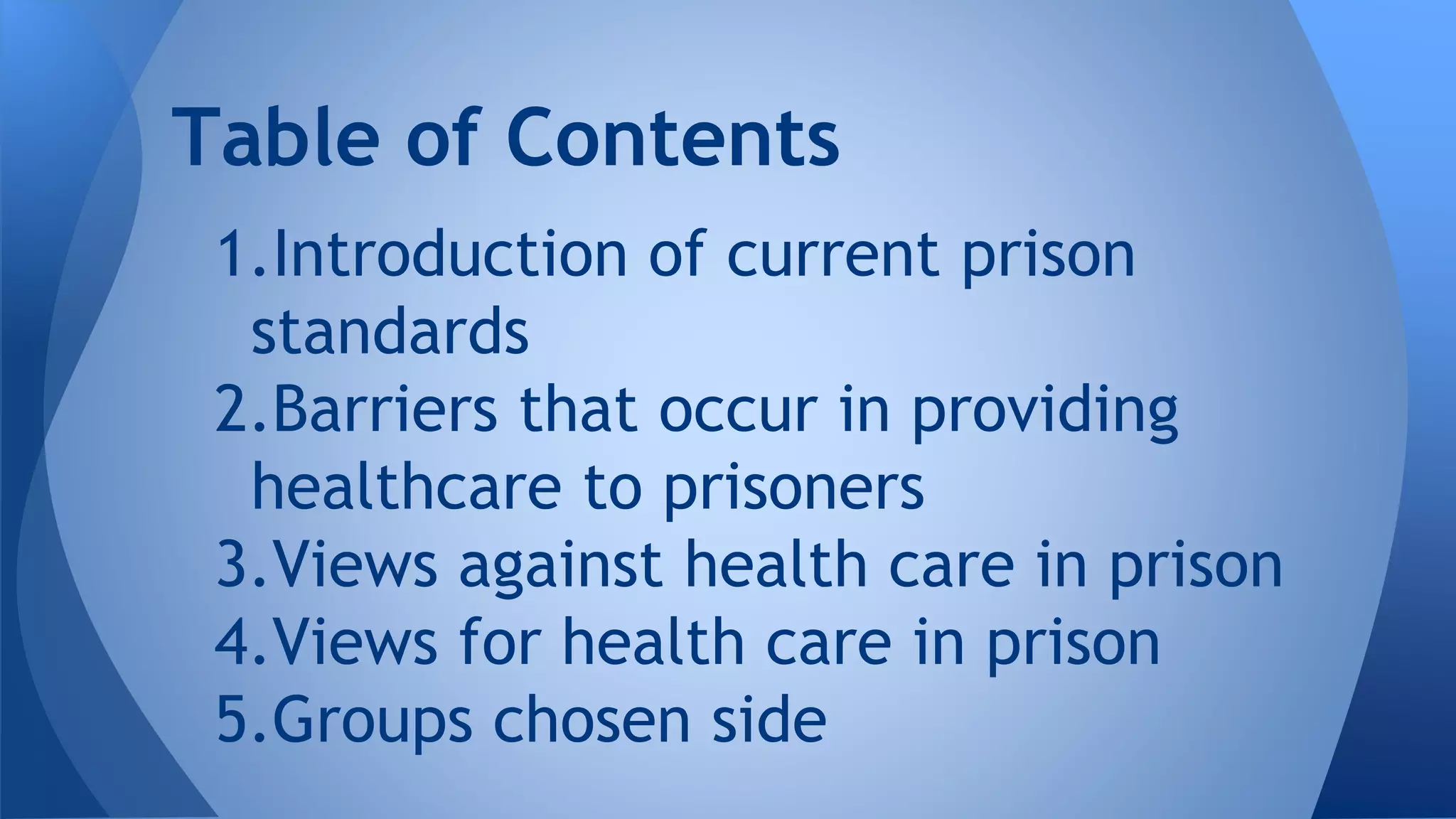 Table of Contents

1. Introduction of current prison standards
2. Barriers that occur in providing healthcare to prisoners
3. Views against health care in prison
4. Views for health care in prison
5. Groups chosen side